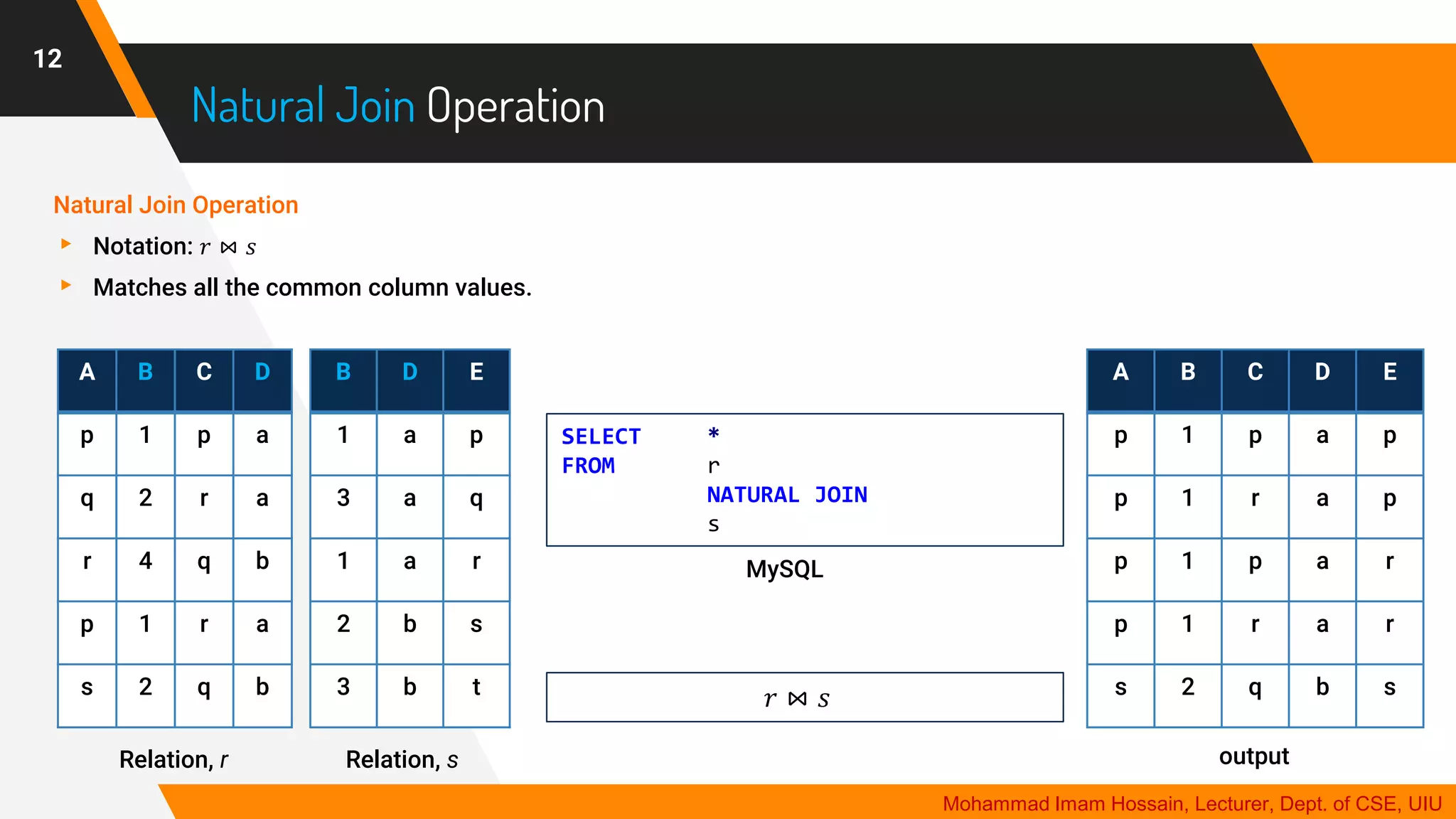 12

Natural Join Operation

Natural Join Operation

Notation: $r \bowtie s$

Matches all the common column values.

| A | B | C | D |
|---|---|---|---|
| p | 1 | p | a |
| q | 2 | r | a |
| r | 4 | q | b |
| p | 1 | r | a |
| s | 2 | q | b |

Relation, $r$

| B | D | E |
|---|---|---|
| 1 | a | p |
| 3 | a | q |
| 1 | a | r |
| 2 | b | s |
| 3 | b | t |

Relation, $s$

SELECT *
FROM r
NATURAL JOIN
s

MySQL

$r \bowtie s$

| A | B | C | D | E |
|---|---|---|---|---|
| p | 1 | p | a | p |
| p | 1 | r | a | p |
| p | 1 | p | a | r |
| p | 1 | r | a | r |
| s | 2 | q | b | s |

output

Mohammad Imam Hossain, Lecturer, Dept. of CSE, UIU